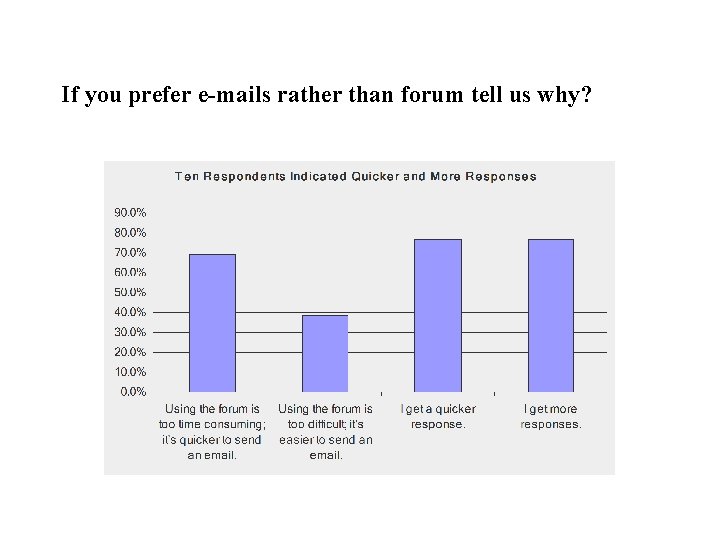 If you prefer e-mails rather than forum tell us why?

Ten Respondents Indicated Quicker and More Responses

90.0%
80.0%
70.0%
60.0%
50.0%
40.0%
30.0%
20.0%
10.0%
0.0%

Using the forum is too time consuming; it's quicker to send an email.

Using the forum is too difficult; it's easier to send an email.

I get a quicker response.

I get more responses.